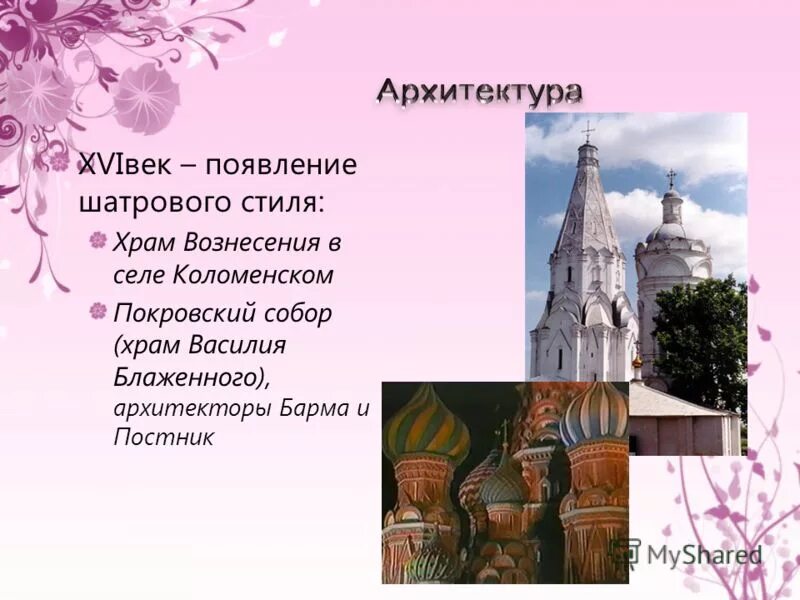 Архитектура

XVIвек – появление шатрового стиля:

Храм Вознесения в селе Коломенском

Покровский собор (храм Василия Блаженного), архитекторы Барма и Постник

MyShared